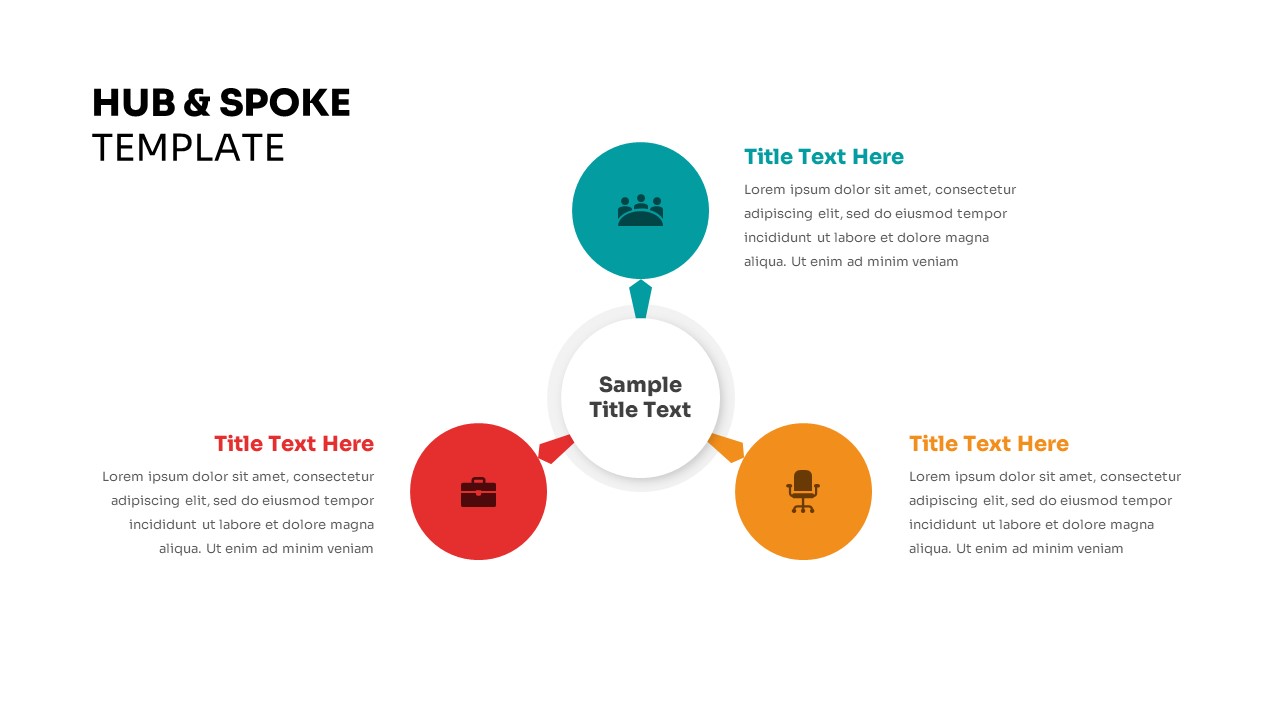 HUB & SPOKE
TEMPLATE

Title Text Here

Lorem ipsum dolor sit amet, consectetur adipiscing elit, sed do eiusmod tempor incididunt ut labore et dolore magna aliqua. Ut enim ad minim veniam

Sample Title Text

Title Text Here

Lorem ipsum dolor sit amet, consectetur adipiscing elit, sed do eiusmod tempor incididunt ut labore et dolore magna aliqua. Ut enim ad minim veniam

Title Text Here

Lorem ipsum dolor sit amet, consectetur adipiscing elit, sed do eiusmod tempor incididunt ut labore et dolore magna aliqua. Ut enim ad minim veniam